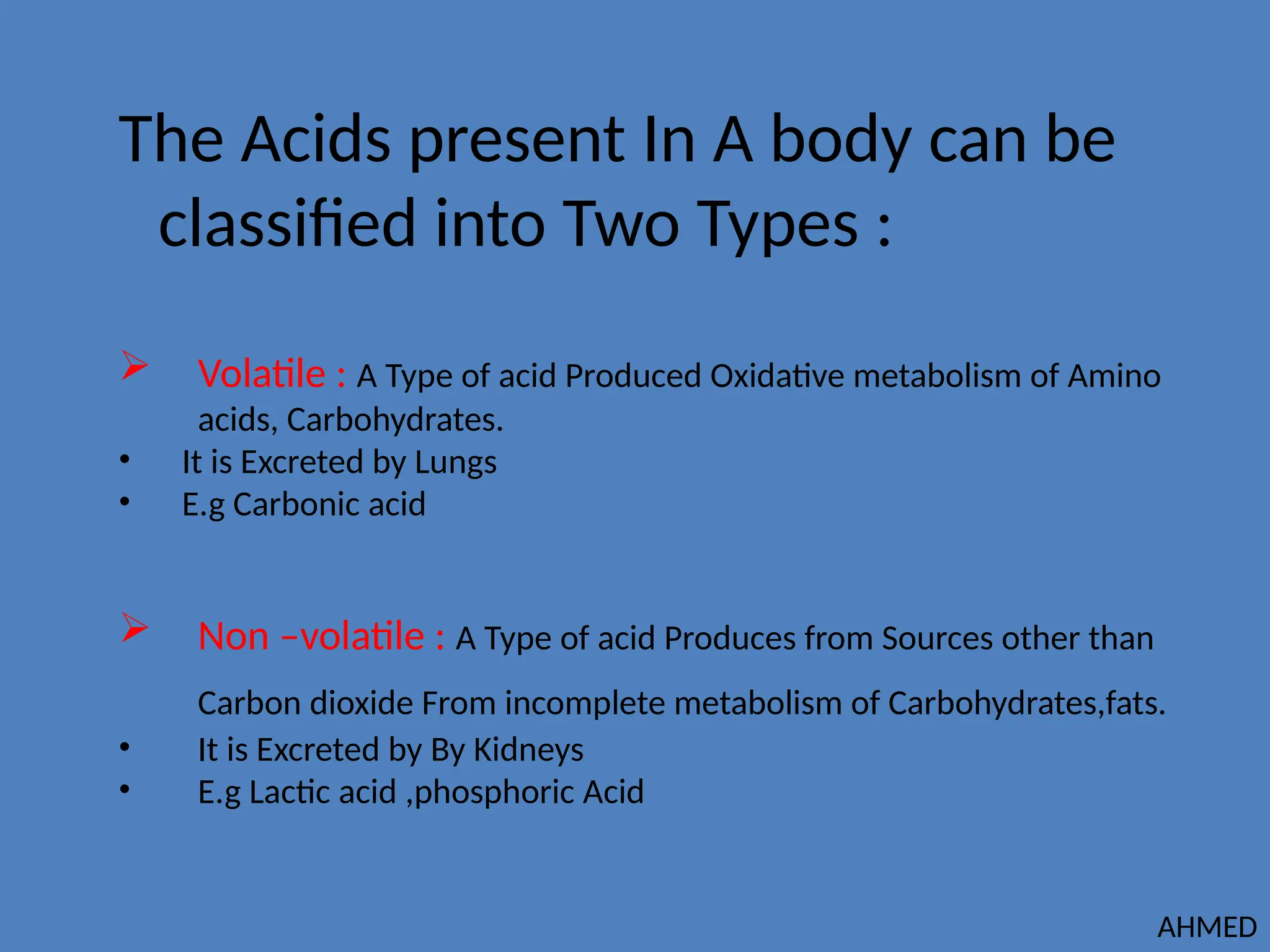 The Acids present In A body can be classified into Two Types :

➢ Volatile : A Type of acid Produced Oxidative metabolism of Amino acids, Carbohydrates.
• It is Excreted by Lungs
• E.g Carbonic acid

➢ Non –volatile : A Type of acid Produces from Sources other than

Carbon dioxide From incomplete metabolism of Carbohydrates,fats.
• It is Excreted by By Kidneys
• E.g Lactic acid ,phosphoric Acid

AHMED